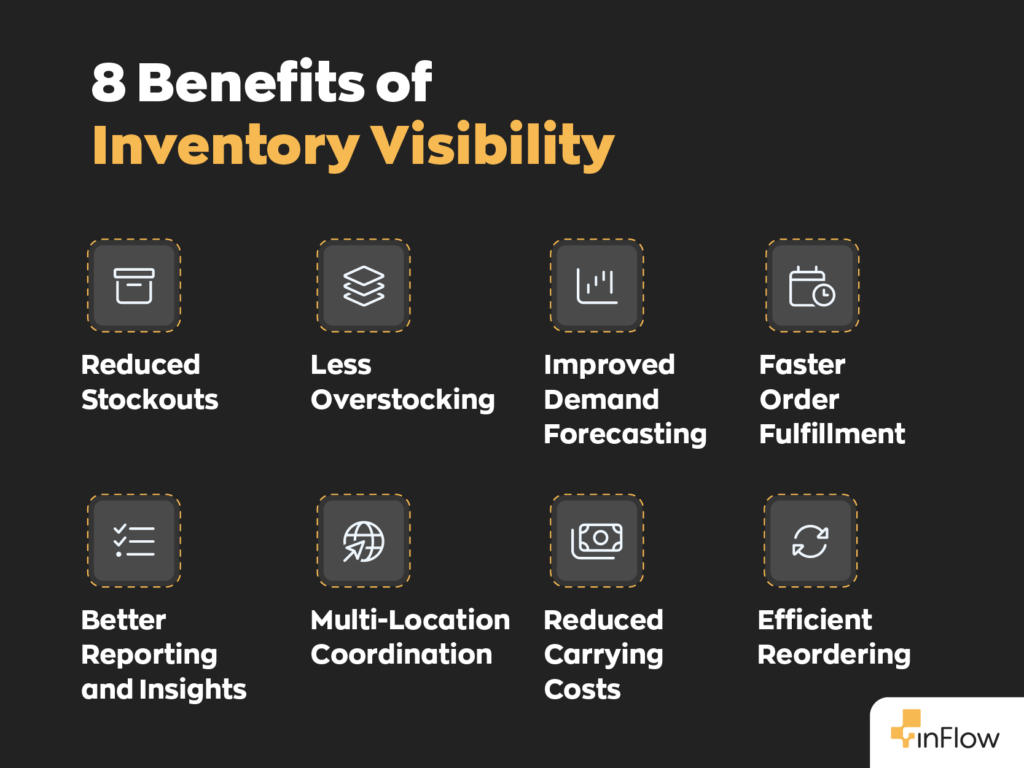 8 Benefits of
Inventory Visibility

Reduced Stockouts

Less Overstocking

Improved Demand Forecasting

Faster Order Fulfillment

Better Reporting and Insights

Multi-Location Coordination

Reduced Carrying Costs

Efficient Reordering

inFlow